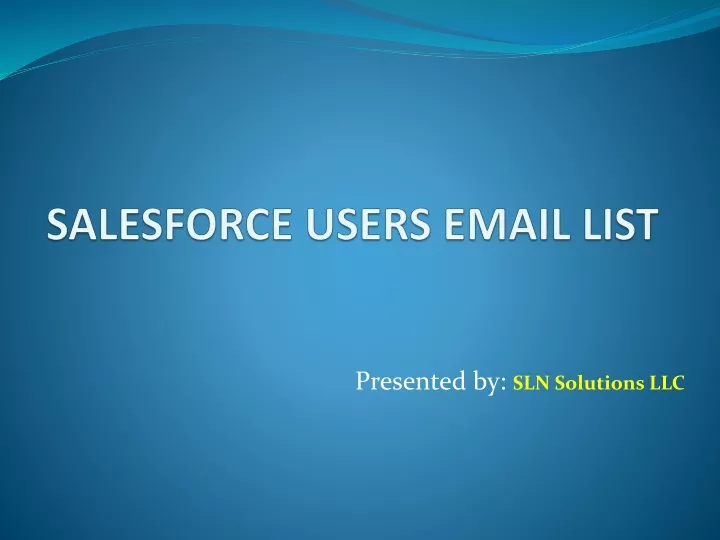 SALESFORCE USERS EMAIL LIST

Presented by: SLN Solutions LLC